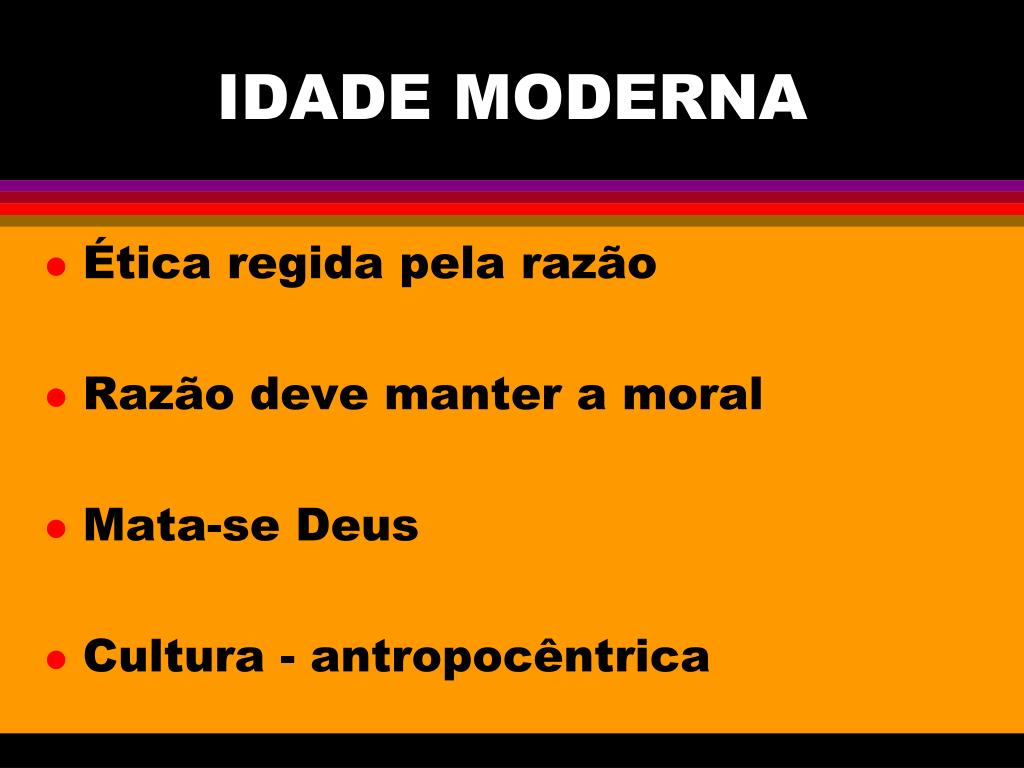 IDADE MODERNA

- Ética regida pela razão
- Razão deve manter a moral
- Mata-se Deus
- Cultura - antropocêntrica